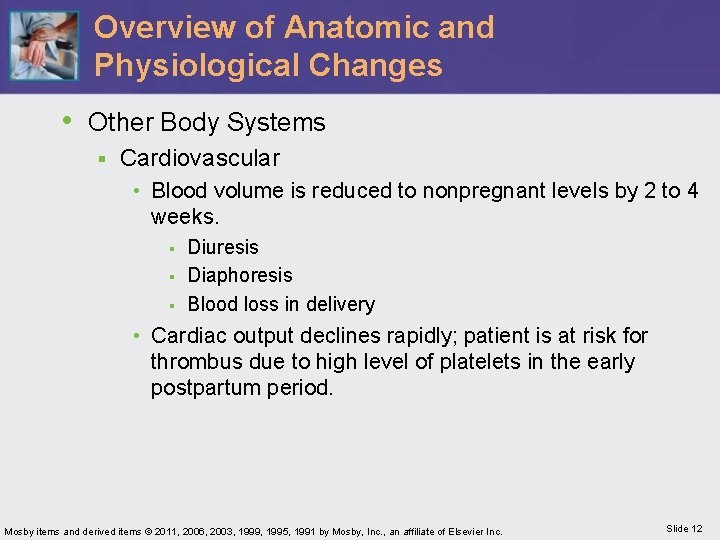 Overview of Anatomic and Physiological Changes

• Other Body Systems
  ▪ Cardiovascular
    • Blood volume is reduced to nonpregnant levels by 2 to 4 weeks.
      ▪ Diuresis
      ▪ Diaphoresis
      ▪ Blood loss in delivery
    • Cardiac output declines rapidly; patient is at risk for thrombus due to high level of platelets in the early postpartum period.

Mosby items and derived items © 2011, 2006, 2003, 1999, 1995, 1991 by Mosby, Inc., an affiliate of Elsevier Inc.

Slide 12